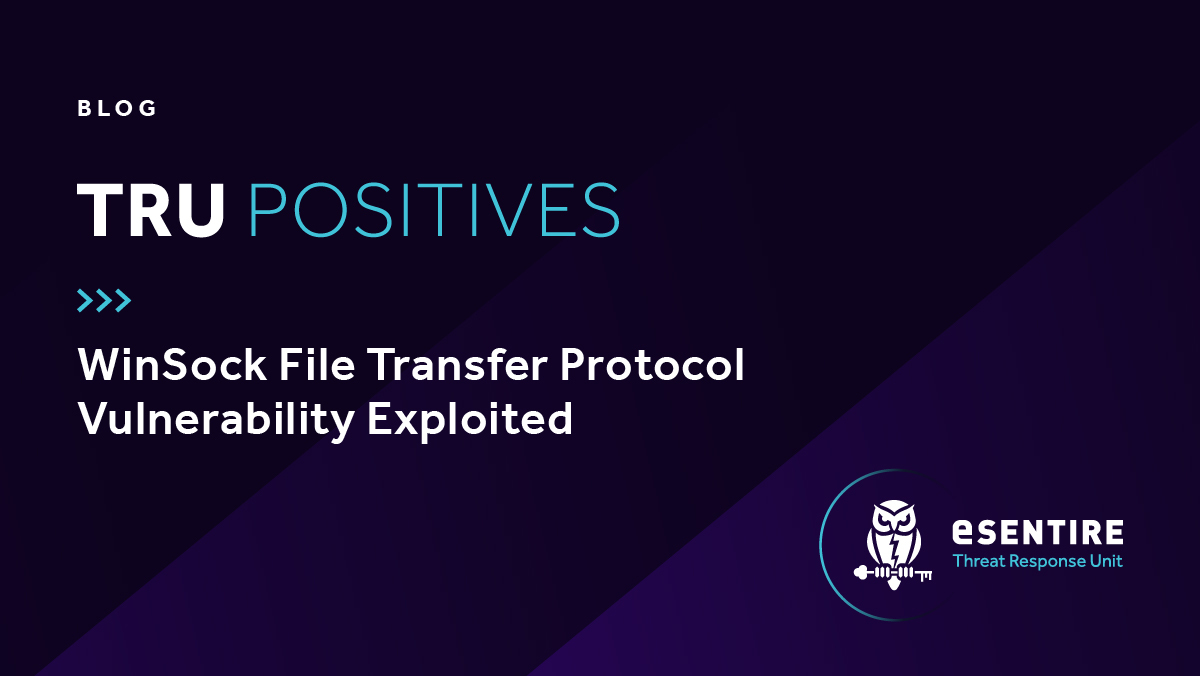 BLOG

TRU POSITIVES

>>>

WinSock File Transfer Protocol Vulnerability Exploited

eSENTIRE
Threat Response Unit